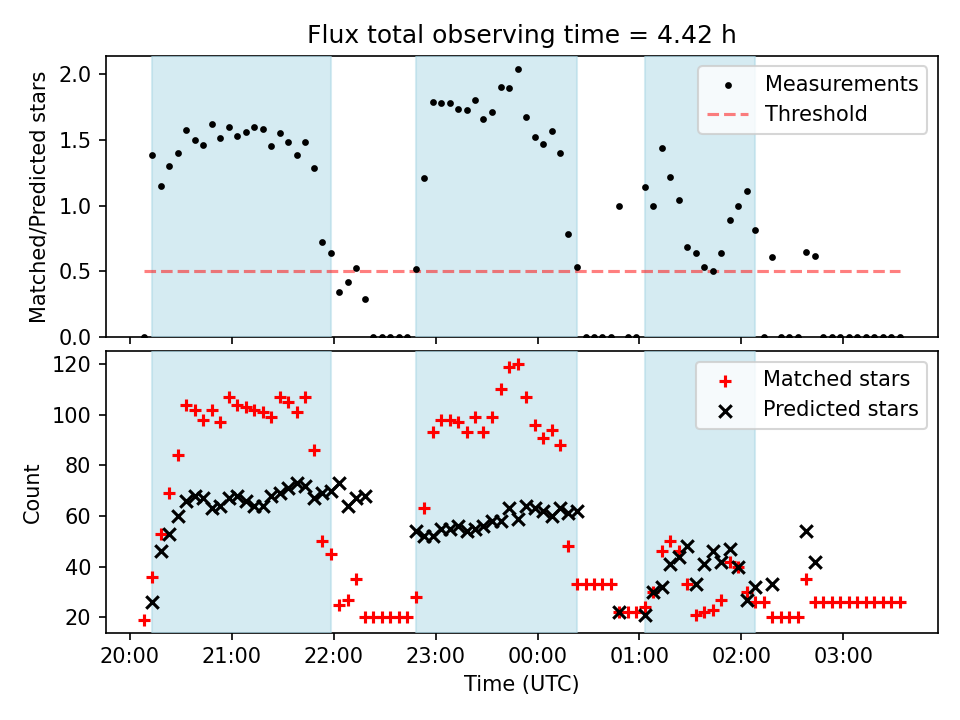 Flux total observing time = 4.42 h

Matched/Predicted stars

2.0
1.5
1.0
0.5
0.0

Measurements
Threshold

Count

120
100
80
60
40
20

Matched stars
Predicted stars

20:00 21:00 22:00 23:00 00:00 01:00 02:00 03:00

Time (UTC)